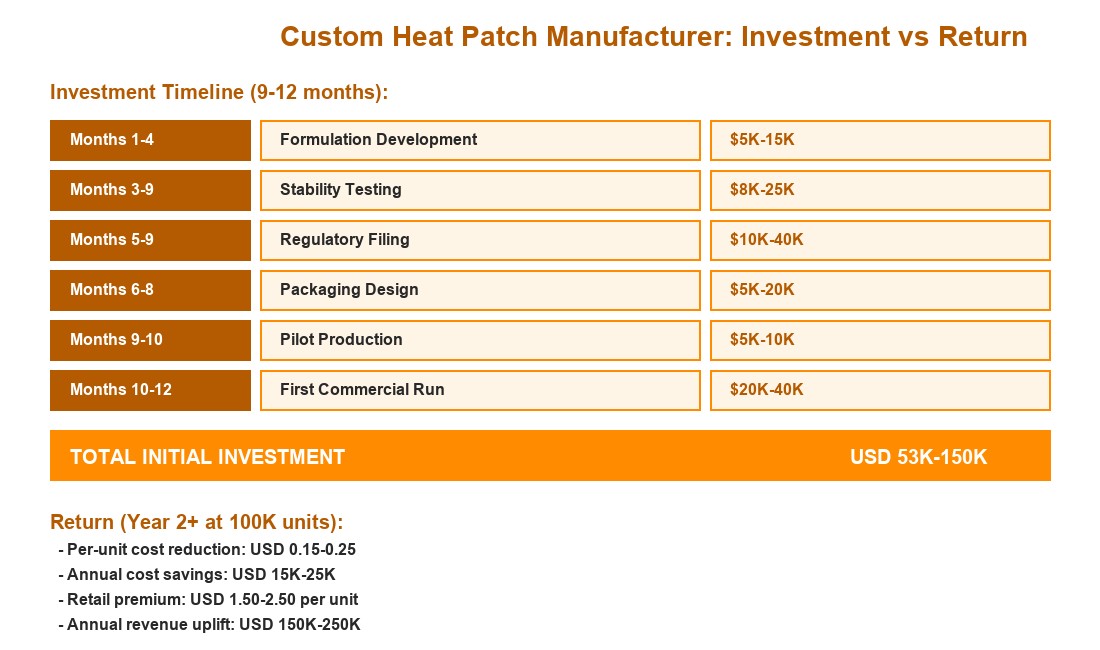 Custom Heat Patch Manufacturer: Investment vs Return

Investment Timeline (9-12 months):

| Months 1-4 | Formulation Development | $5K-15K |
|---|---|---|
| Months 3-9 | Stability Testing | $8K-25K |
| Months 5-9 | Regulatory Filing | $10K-40K |
| Months 6-8 | Packaging Design | $5K-20K |
| Months 9-10 | Pilot Production | $5K-10K |
| Months 10-12 | First Commercial Run | $20K-40K |

TOTAL INITIAL INVESTMENT USD 53K-150K

Return (Year 2+ at 100K units):
- Per-unit cost reduction: USD 0.15-0.25
- Annual cost savings: USD 15K-25K
- Retail premium: USD 1.50-2.50 per unit
- Annual revenue uplift: USD 150K-250K